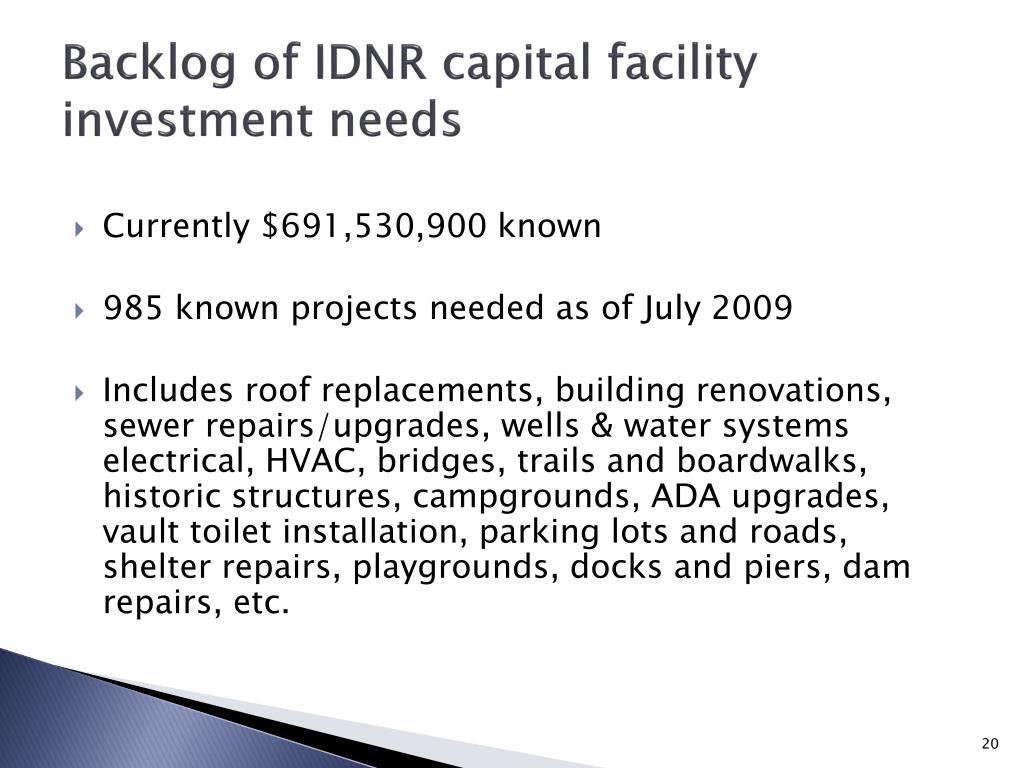 Backlog of IDNR capital facility investment needs

Currently \$691,530,900 known

985 known projects needed as of July 2009

Includes roof replacements, building renovations, sewer repairs/upgrades, wells & water systems electrical, HVAC, bridges, trails and boardwalks, historic structures, campgrounds, ADA upgrades, vault toilet installation, parking lots and roads, shelter repairs, playgrounds, docks and piers, dam repairs, etc.

20